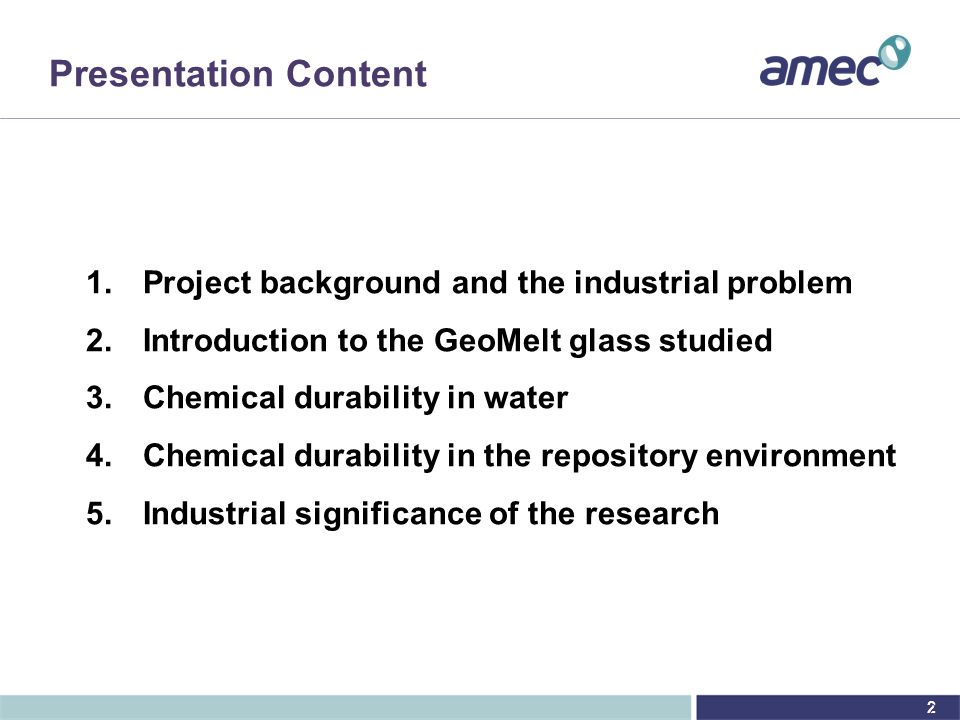 Presentation Content

amec

1. Project background and the industrial problem
2. Introduction to the GeoMelt glass studied
3. Chemical durability in water
4. Chemical durability in the repository environment
5. Industrial significance of the research

2